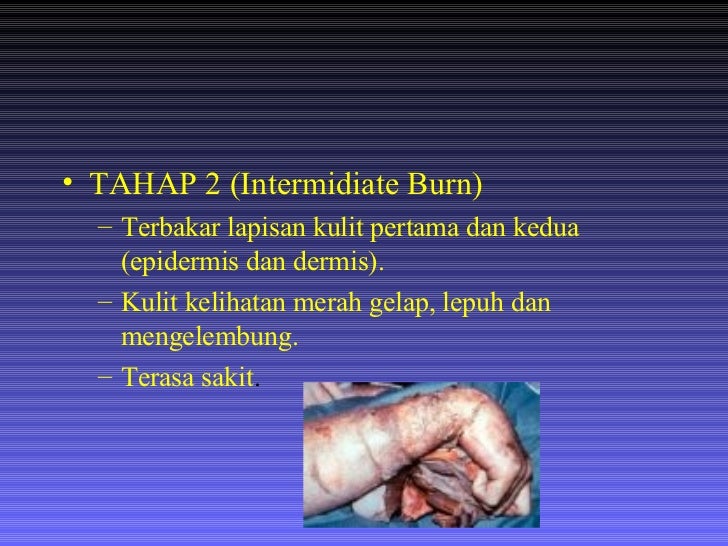 • TAHAP 2 (Intermidiate Burn)
– Terbakar lapisan kulit pertama dan kedua (epidermis dan dermis).
– Kulit kelihatan merah gelap, lepuh dan mengelembung.
– Terasa sakit.